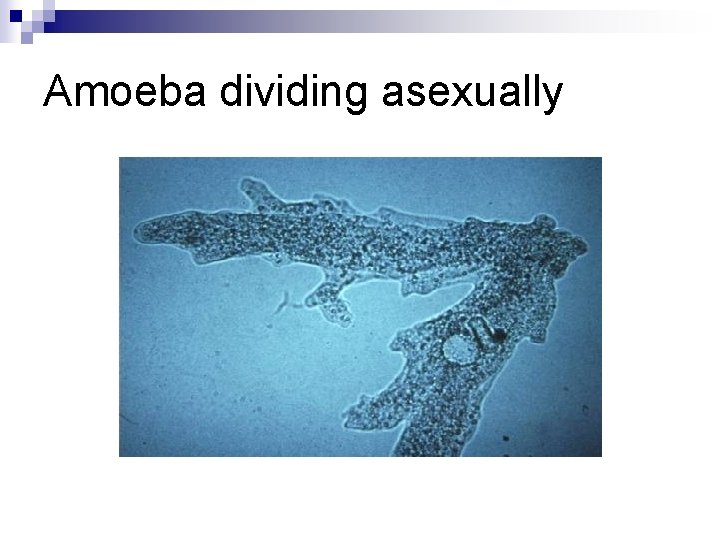 Amoeba dividing asexually